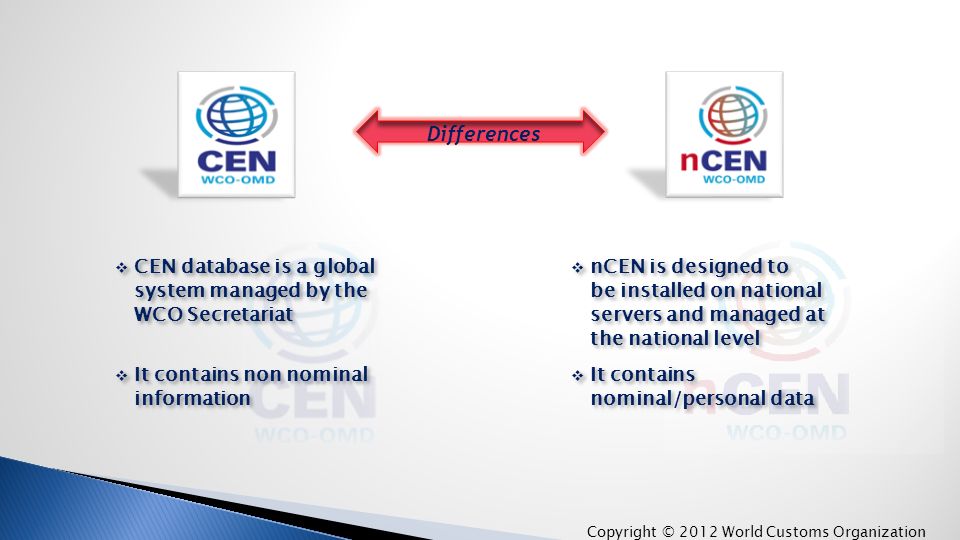 CEN
WCO-OMD

Differences

nCEN
WCO-OMD

❖ CEN database is a global system managed by the WCO Secretariat

❖ It contains non nominal information

CEN
WCO-OMD

❖ nCEN is designed to be installed on national servers and managed at the national level

❖ It contains nominal/personal data

nCEN
WCO-OMD

Copyright © 2012 World Customs Organization